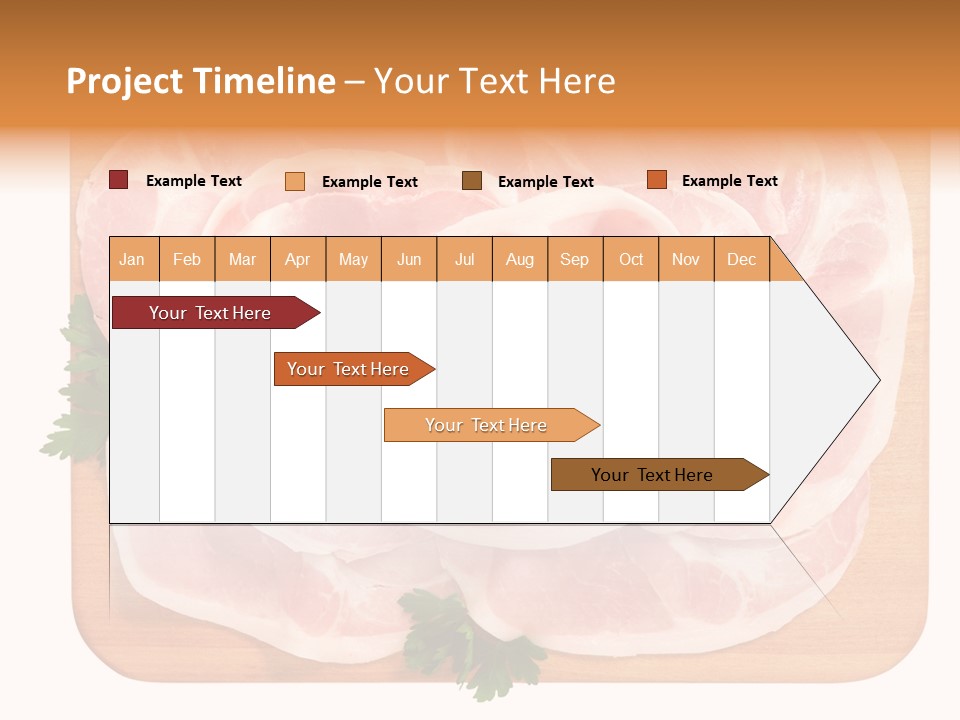 Project Timeline – Your Text Here

Example Text
Example Text
Example Text
Example Text

| Jan | Feb | Mar | Apr | May | Jun | Jul | Aug | Sep | Oct | Nov | Dec |
|---|---|---|---|---|---|---|---|---|---|---|---|

Your Text Here
Your Text Here
Your Text Here
Your Text Here